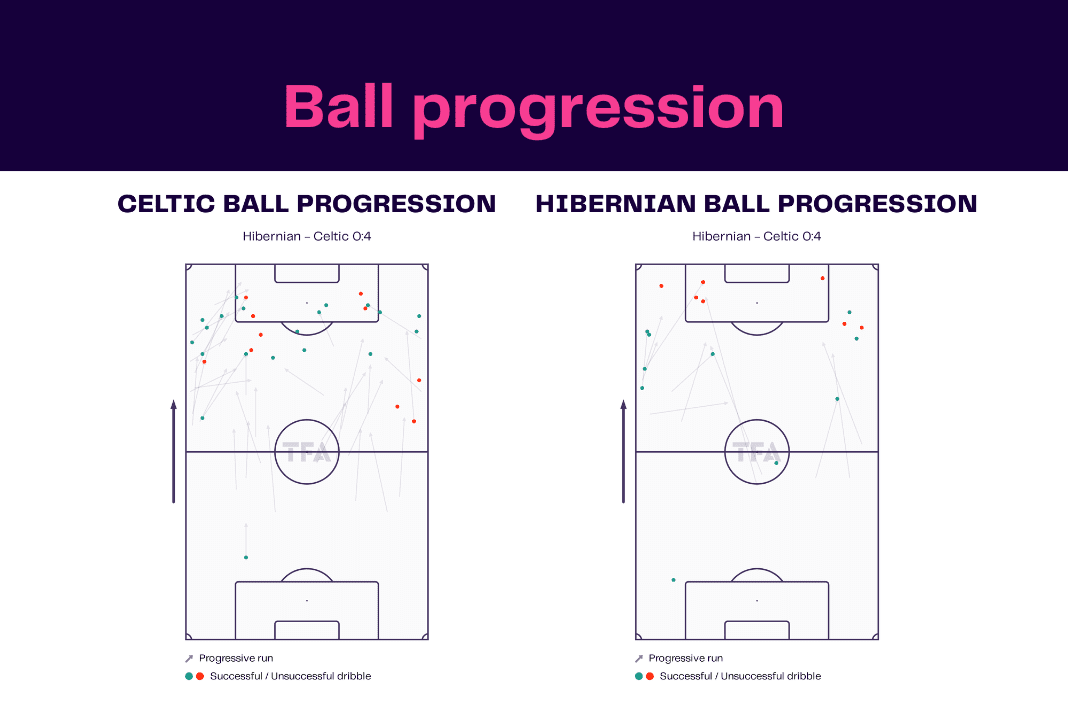 Ball progression

CELTIC BALL PROGRESSION

Hibernian - Celtic 0:4

TFA

Progressive run

Successful / Unsuccessful dribble

HIBERNIAN BALL PROGRESSION

Hibernian - Celtic 0:4

TFA

Progressive run

Successful / Unsuccessful dribble